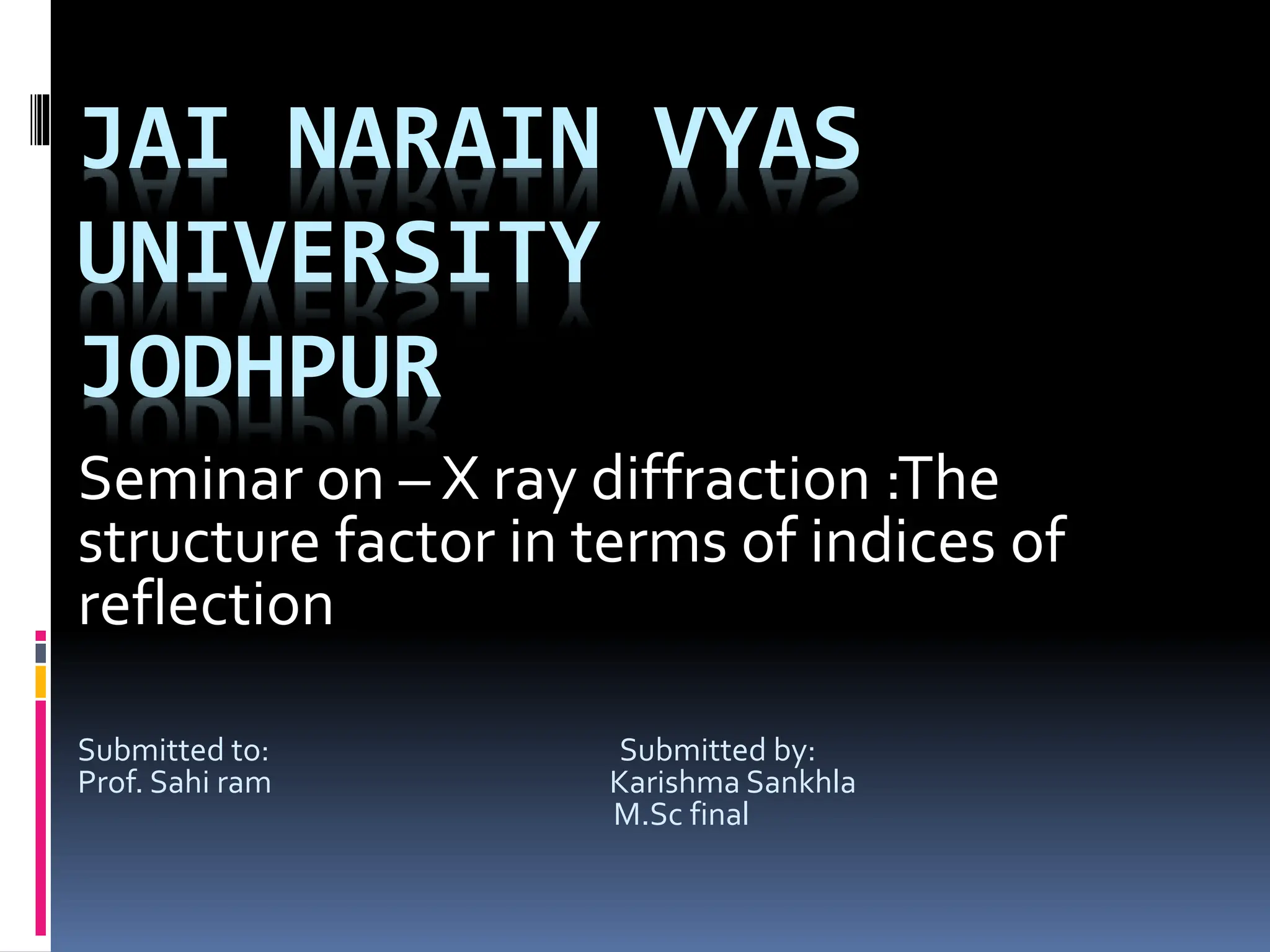 JAI NARAIN VYAS UNIVERSITY JODHPUR

Seminar on – X ray diffraction :The structure factor in terms of indices of reflection

Submitted to:
Prof. Sahi ram

Submitted by:
Karishma Sankhla
M.Sc final